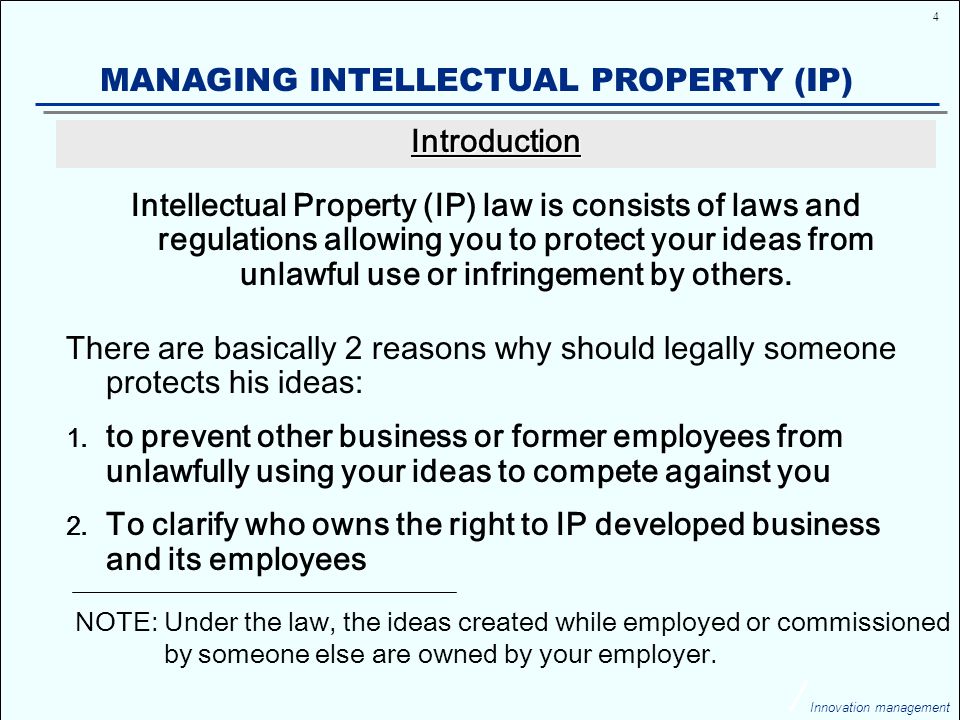 4

MANAGING INTELLECTUAL PROPERTY (IP)

Introduction

Intellectual Property (IP) law is consists of laws and regulations allowing you to protect your ideas from unlawful use or infringement by others.

There are basically 2 reasons why should legally someone protects his ideas:

1. to prevent other business or former employees from unlawfully using your ideas to compete against you

2. To clarify who owns the right to IP developed business and its employees

NOTE: Under the law, the ideas created while employed or commissioned by someone else are owned by your employer.

Innovation management